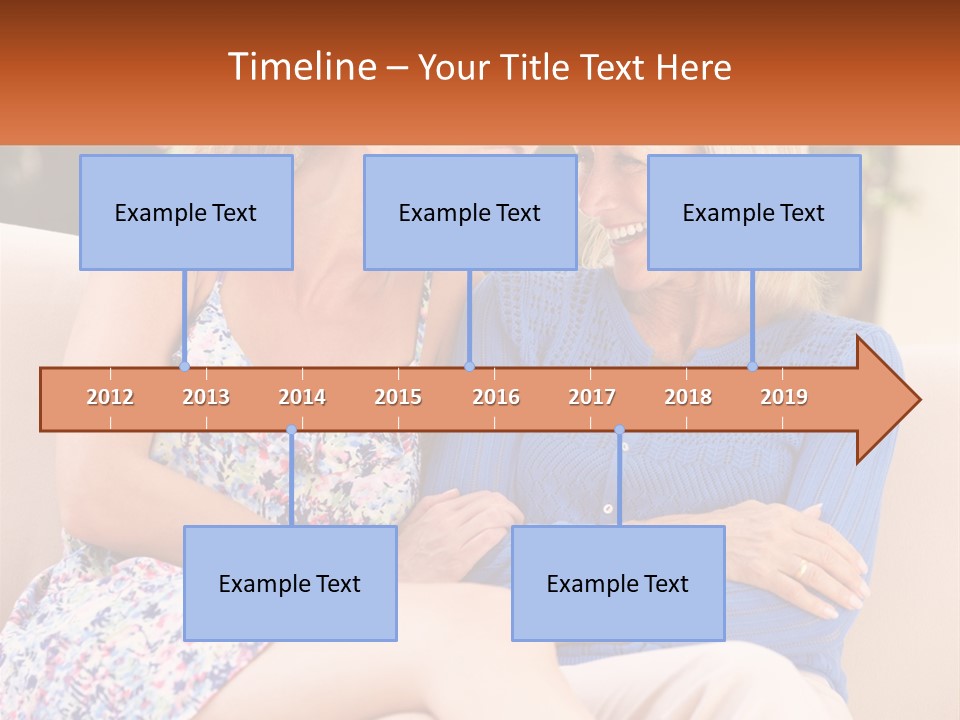 Timeline – Your Title Text Here

Example Text

Example Text

Example Text

2012 2013 2014 2015 2016 2017 2018 2019

Example Text

Example Text